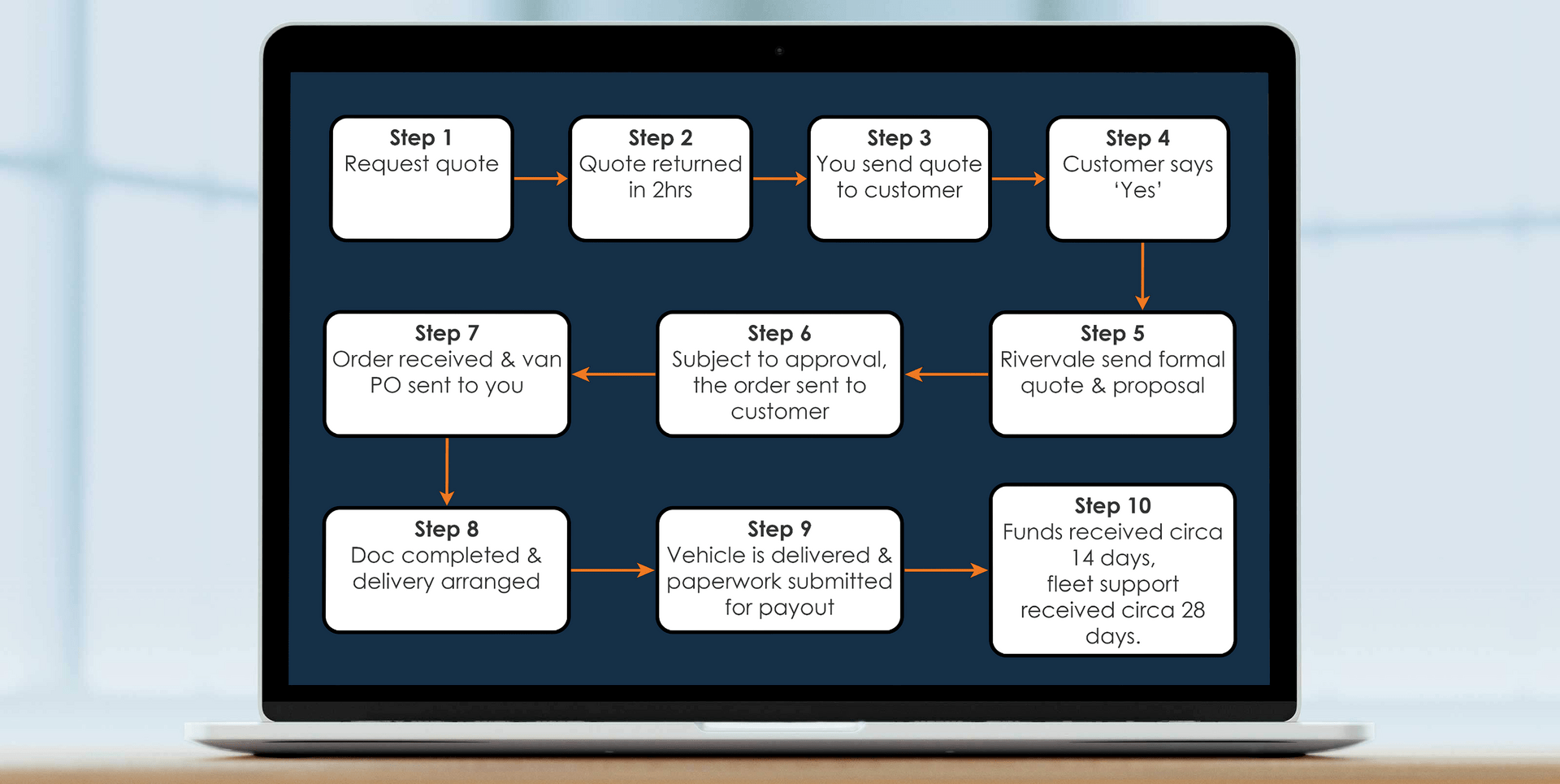 Step 1
Request quote

Step 2
Quote returned in 2hrs

Step 3
You send quote to customer

Step 4
Customer says 'Yes'

Step 5
Rivervale send formal quote & proposal

Step 6
Subject to approval, the order sent to customer

Step 7
Order received & van PO sent to you

Step 8
Doc completed & delivery arranged

Step 9
Vehicle is delivered & paperwork submitted for payout

Step 10
Funds received circa 14 days, fleet support received circa 28 days.